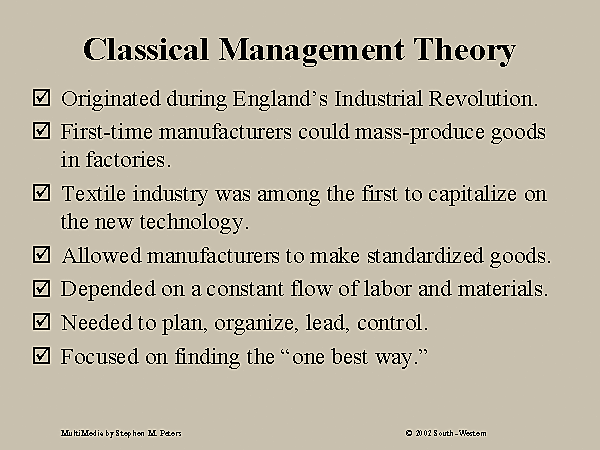 Classical Management Theory

☑ Originated during England's Industrial Revolution.

☑ First-time manufacturers could mass-produce goods in factories.

☑ Textile industry was among the first to capitalize on the new technology.

☑ Allowed manufacturers to make standardized goods.

☑ Depended on a constant flow of labor and materials.

☑ Needed to plan, organize, lead, control.

☑ Focused on finding the "one best way."

MultiMedia by Stephen M. Peters

© 2002 South-Western